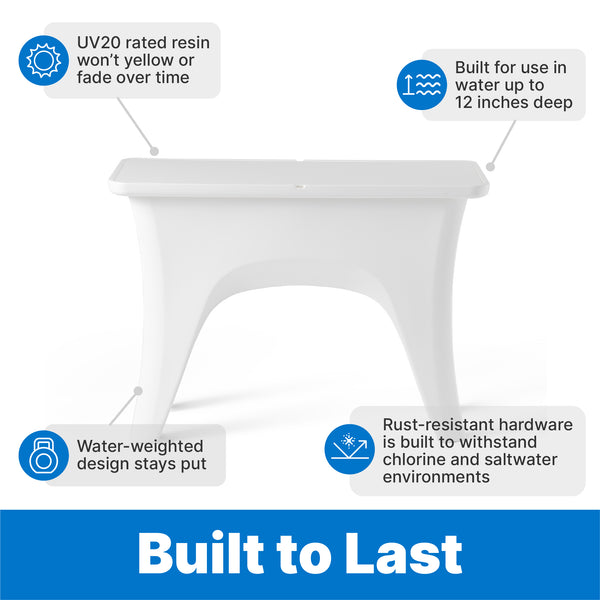 UV20 rated resin won't yellow or fade over time

Built for use in water up to 12 inches deep

Water-weighted design stays put

Rust-resistant hardware is built to withstand chlorine and saltwater environments

Built to Last